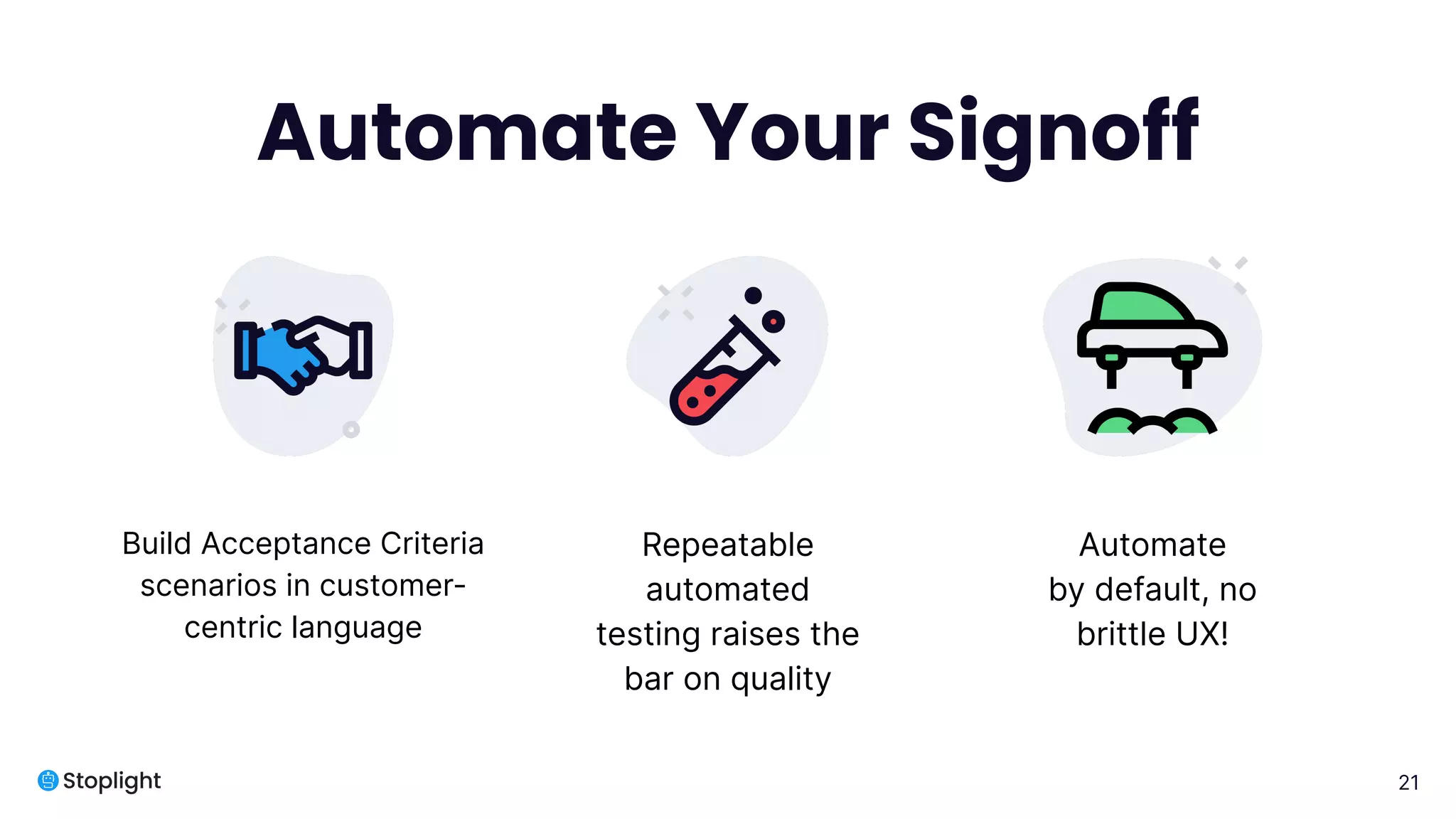 Automate Your Signoff

Build Acceptance Criteria scenarios in customer-centric language

Repeatable automated testing raises the bar on quality

Automate by default, no brittle UX!

Stoplight

21